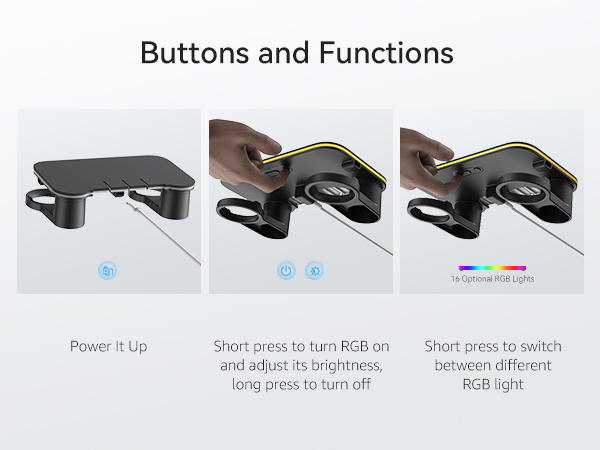 Buttons and Functions

16 Optional RGB Lights

Power It Up

Short press to turn RGB on and adjust its brightness, long press to turn off

Short press to switch between different RGB light